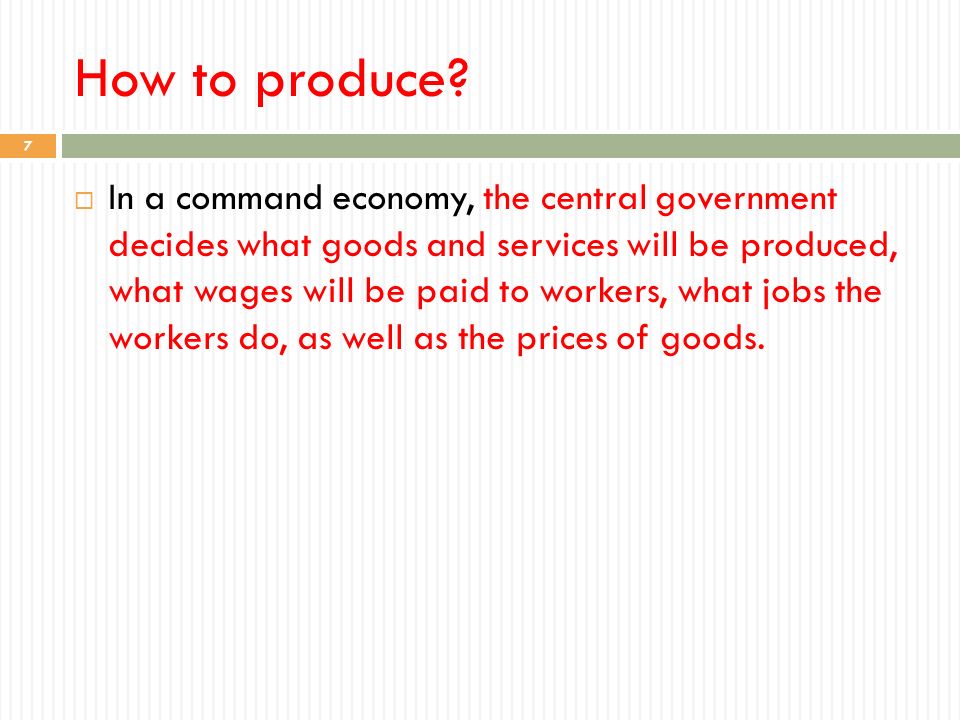 How to produce?

7

In a command economy, the central government decides what goods and services will be produced, what wages will be paid to workers, what jobs the workers do, as well as the prices of goods.